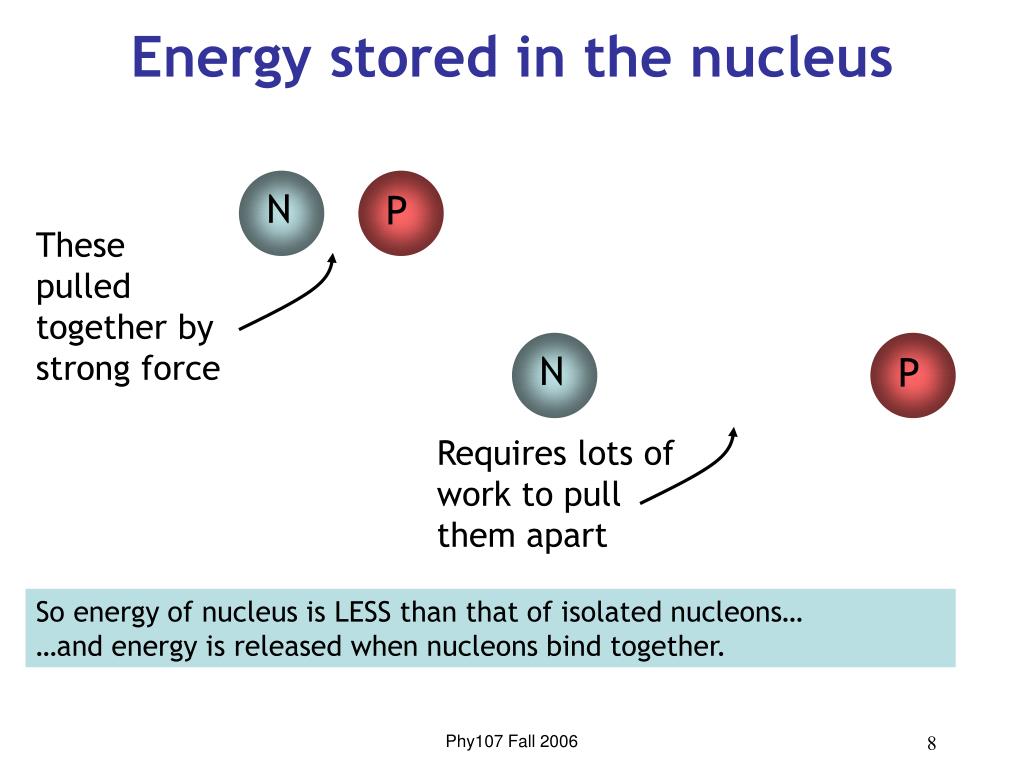 Energy stored in the nucleus

N P

These pulled together by strong force

N P

Requires lots of work to pull them apart

So energy of nucleus is LESS than that of isolated nucleons…
…and energy is released when nucleons bind together.

Phy107 Fall 2006

8